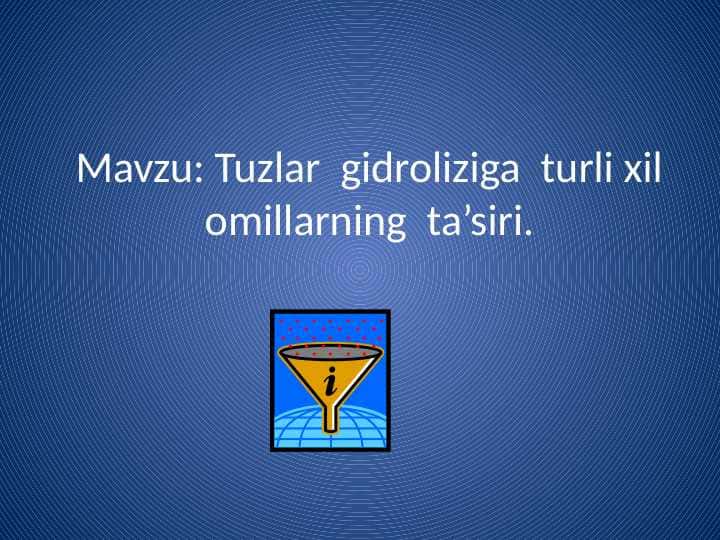 Mavzu: Tuzlar gidroliziga turli xil omillarning ta’siri.

i